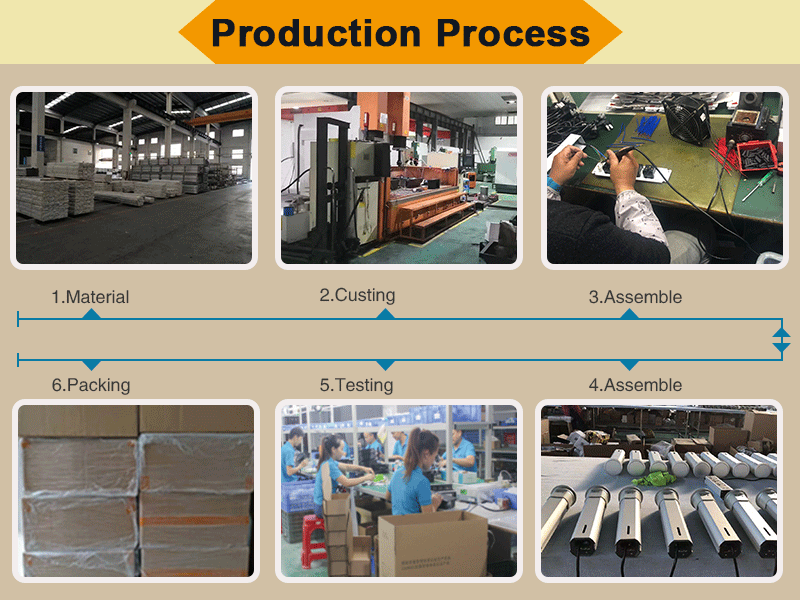 Production Process

1.Material

2.Custing

3.Assemble

6.Packing

5.Testing

4.Assemble